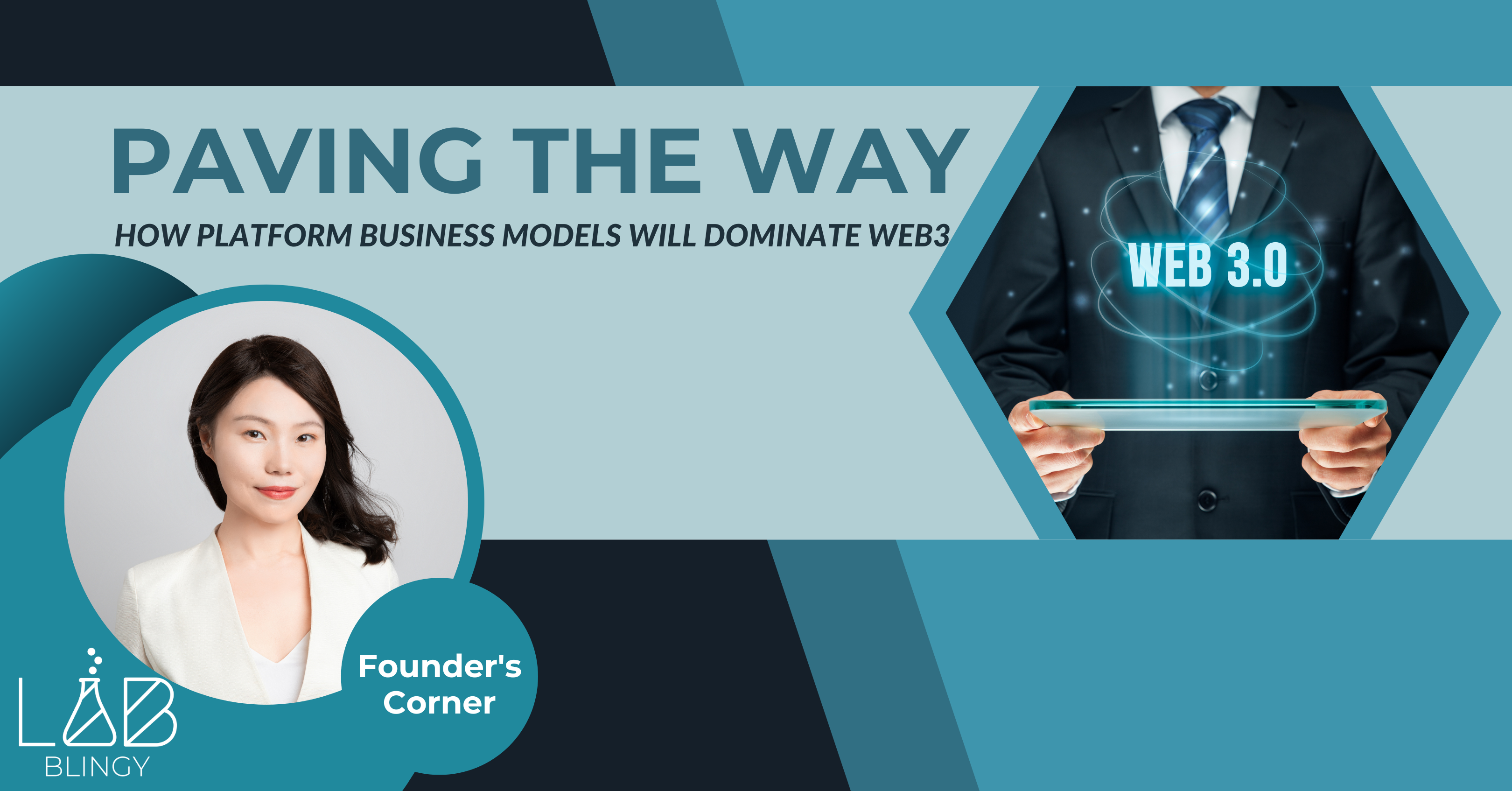 PAVING THE WAY

HOW PLATFORM BUSINESS MODELS WILL DOMINATE WEB3

WEB 3.0

Founder's Corner

LAB
BLINGY